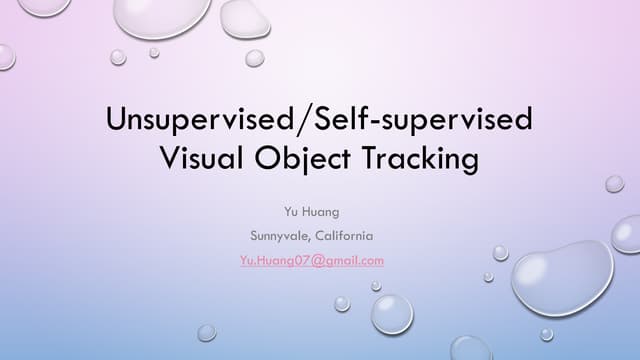 Unsupervised/Self-supervised Visual Object Tracking

Yu Huang

Sunnyvale, California

Yu.Huang07@gmail.com